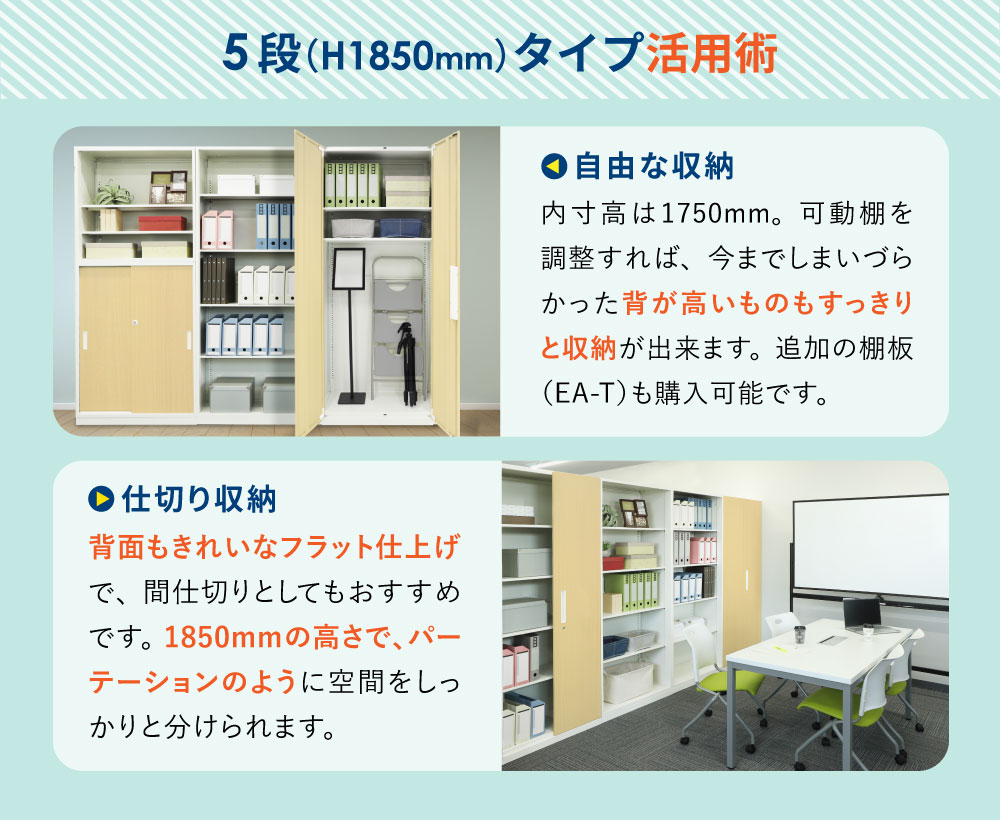 5段(H1850mm)タイプ活用術

自由な収納

内寸高は1750mm。可動棚を調整すれば、今までしまいづらかった背が高いものもすっきりと収納が出来ます。追加の棚板(EA-T)も購入可能です。

仕切り収納

背面もきれいなフラット仕上げで、間仕切りとしてもおすすめです。1850mmの高さで、パーテーションのように空間をしっかりと分けられます。